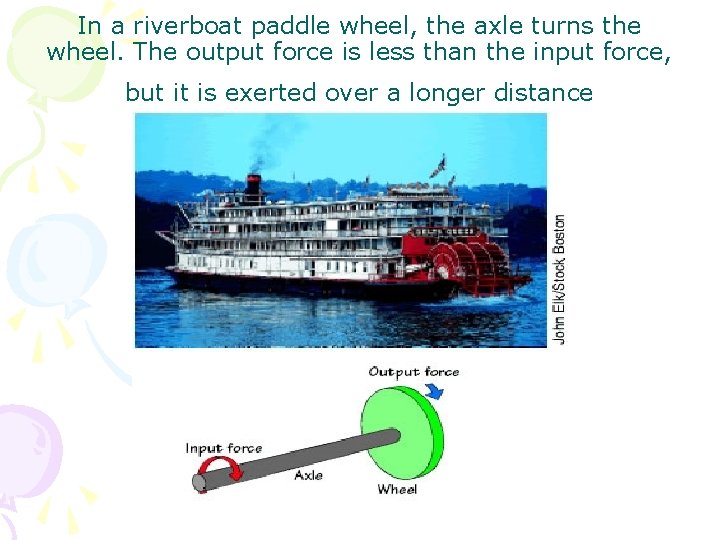 In a riverboat paddle wheel, the axle turns the wheel. The output force is less than the input force, but it is exerted over a longer distance

John Elk/Stock Boston

Output force

Input force

Axle

Wheel